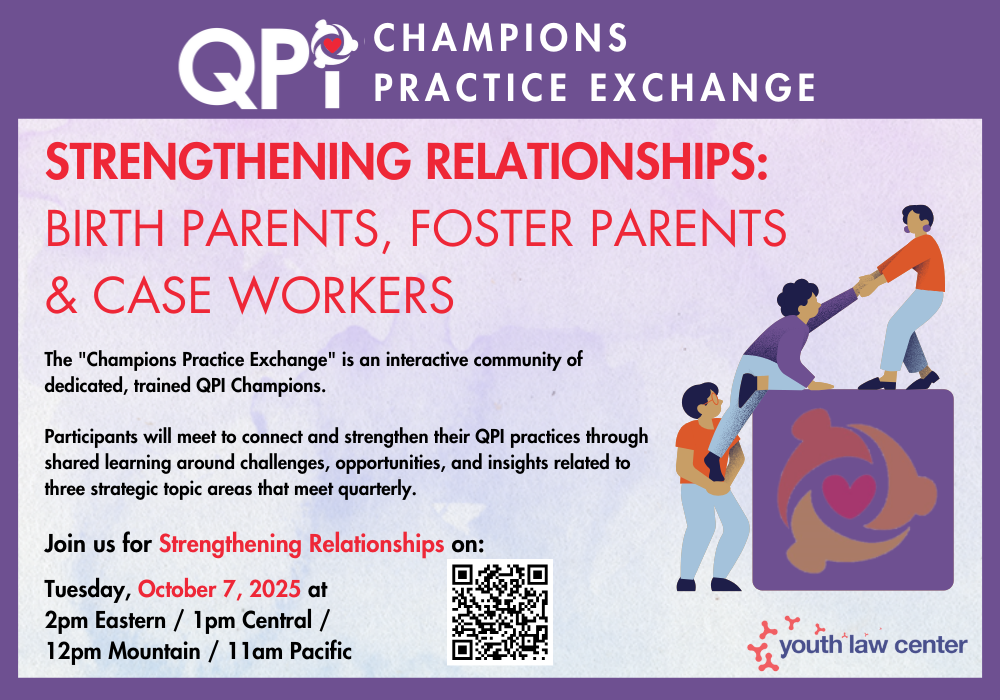 QPI CHAMPIONS PRACTICE EXCHANGE

STRENGTHENING RELATIONSHIPS: BIRTH PARENTS, FOSTER PARENTS & CASE WORKERS

The "Champions Practice Exchange" is an interactive community of dedicated, trained QPI Champions.

Participants will meet to connect and strengthen their QPI practices through shared learning around challenges, opportunities, and insights related to three strategic topic areas that meet quarterly.

Join us for Strengthening Relationships on:

Tuesday, October 7, 2025 at 2pm Eastern / 1pm Central / 12pm Mountain / 11am Pacific

youth law center